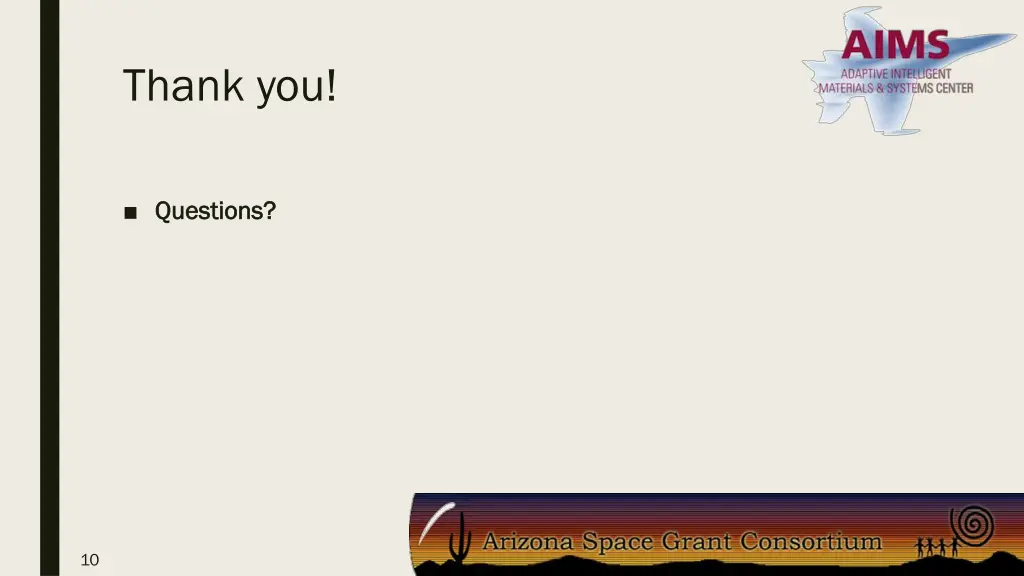 Thank you!

AIMS
ADAPTIVE INTELLIGENT MATERIALS & SYSTEMS CENTER

■ Questions?

Arizona Space Grant Consortium

10